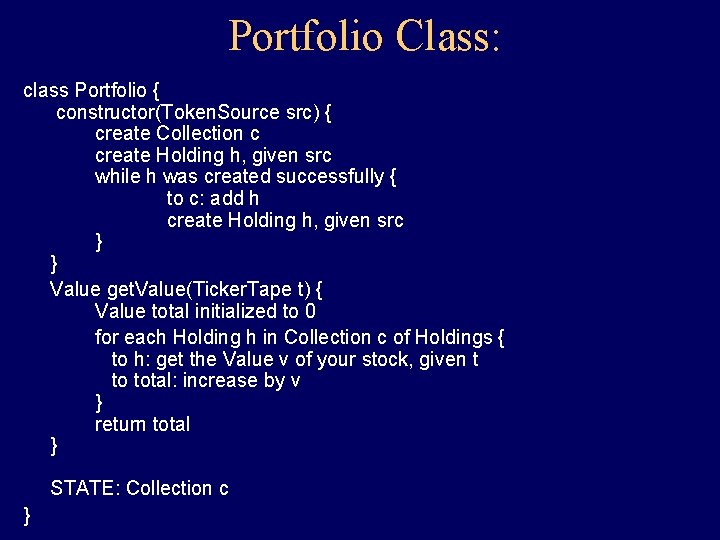 Portfolio Class:

class Portfolio {
constructor(TokenSource src) {
create Collection c
create Holding h, given src
while h was created successfully {
to c: add h
create Holding h, given src
}
}
Value getValue(TickerTape t) {
Value total initialized to 0
for each Holding h in Collection c of Holdings {
to h: get the Value v of your stock, given t
to total: increase by v
}
return total
}

STATE: Collection c
}